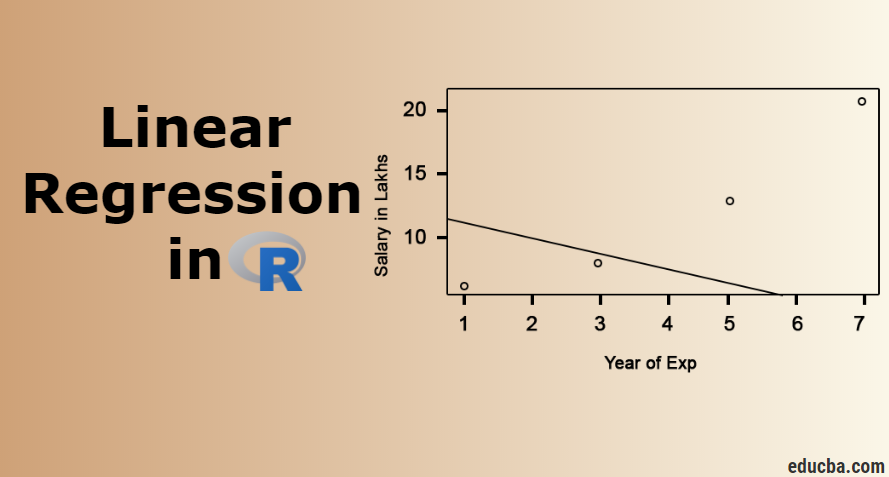 Linear Regression in R

20
15
10
Salary in Lakhs
1 2 3 4 5 6 7
Year of Exp

educba.com